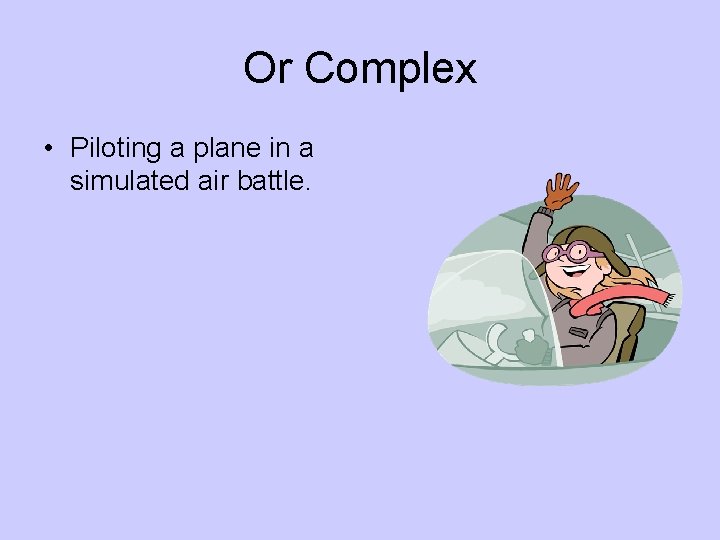 Or Complex

• Piloting a plane in a simulated air battle.